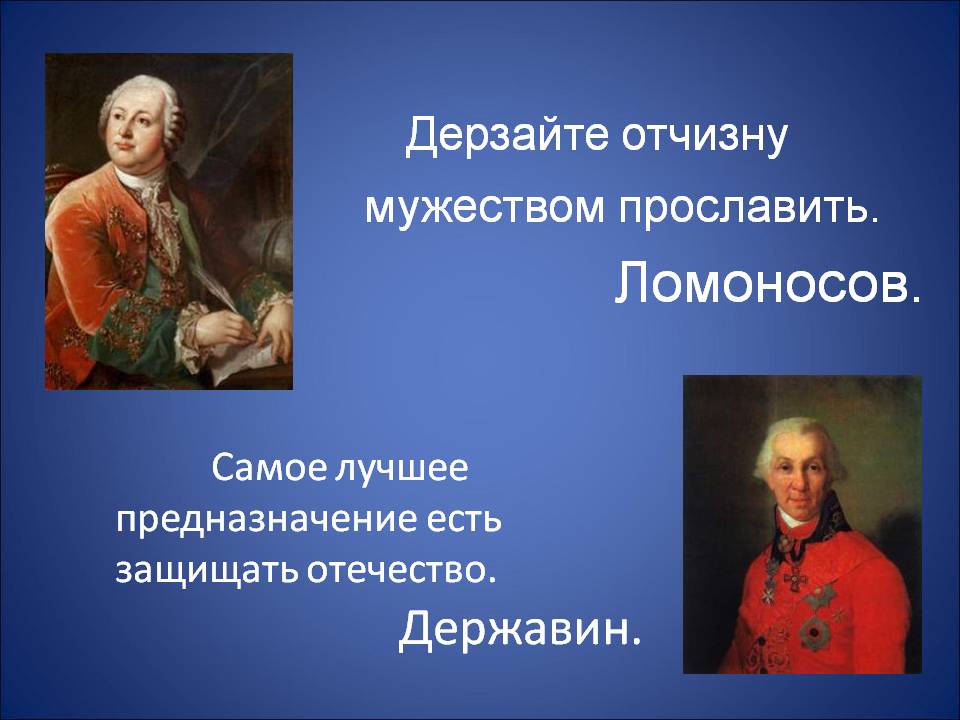 Дерзайте отчизну мужеством прославить.

Ломоносов.

Самое лучшее предназначение есть защищать отечество.

Державин.